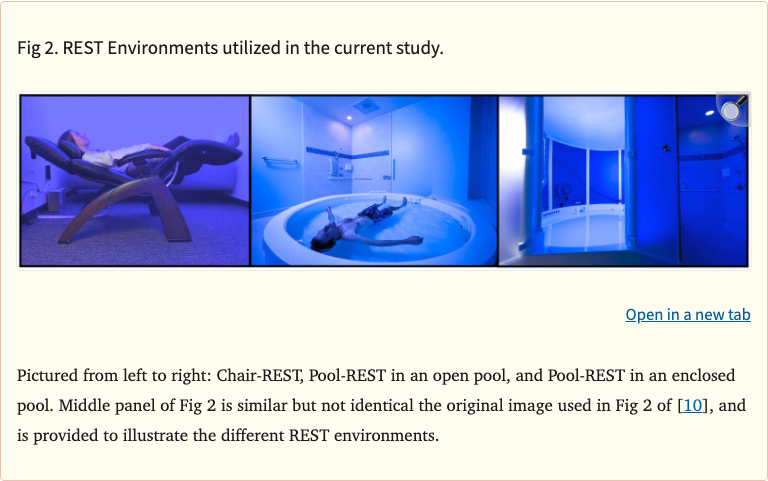 Fig 2. REST Environments utilized in the current study.

Open in a new tab

Pictured from left to right: Chair-REST, Pool-REST in an open pool, and Pool-REST in an enclosed pool. Middle panel of Fig 2 is similar but not identical the original image used in Fig 2 of [10], and is provided to illustrate the different REST environments.